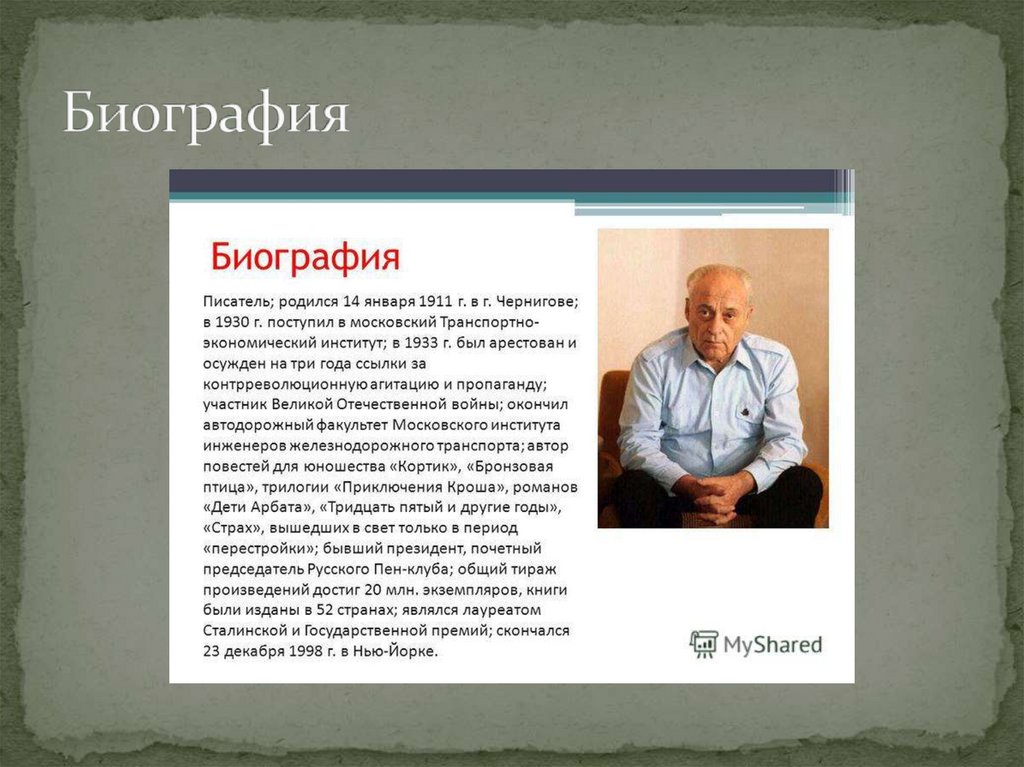 Биография

Биография

Писатель; родился 14 января 1911 г. в г. Чернигове; в 1930 г. поступил в московский Транспортно-экономический институт; в 1933 г. был арестован и осужден на три года ссылки за контрреволюционную агитацию и пропаганду; участник Великой Отечественной войны; окончил автодорожный факультет Московского института инженеров железнодорожного транспорта; автор повестей для юношества «Кортик», «Бронзовая птица», трилогии «Приключения Кроша», романов «Дети Арбата», «Тридцать пятый и другие годы», «Страх», вышедших в свет только в период «перестройки»; бывший президент, почетный председатель Русского Пен-клуба; общий тираж произведений достиг 20 млн. экземпляров, книги были изданы в 52 странах; являлся лауреатом Сталинской и Государственной премий; скончался 23 декабря 1998 г. в Нью-Йорке.

MyShared